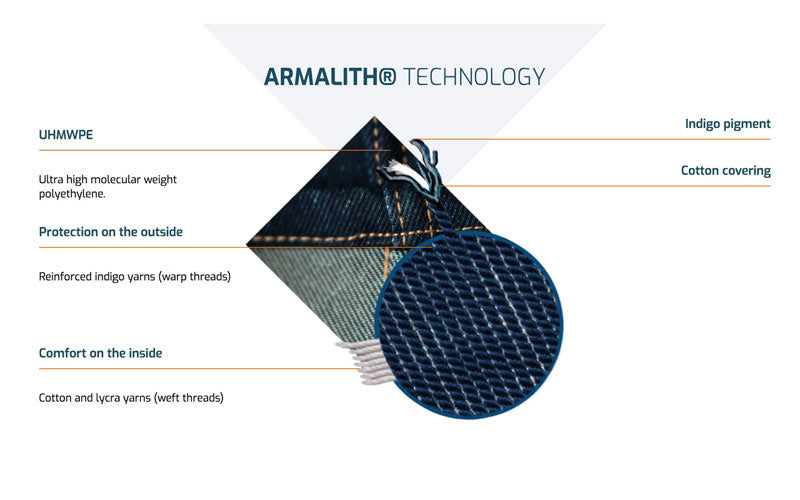 ARMALITH® TECHNOLOGY

UHMWPE

Ultra high molecular weight polyethylene.

Protection on the outside

Reinforced indigo yarns (warp threads)

Comfort on the inside

Cotton and lycra yarns (weft threads)

Indigo pigment

Cotton covering